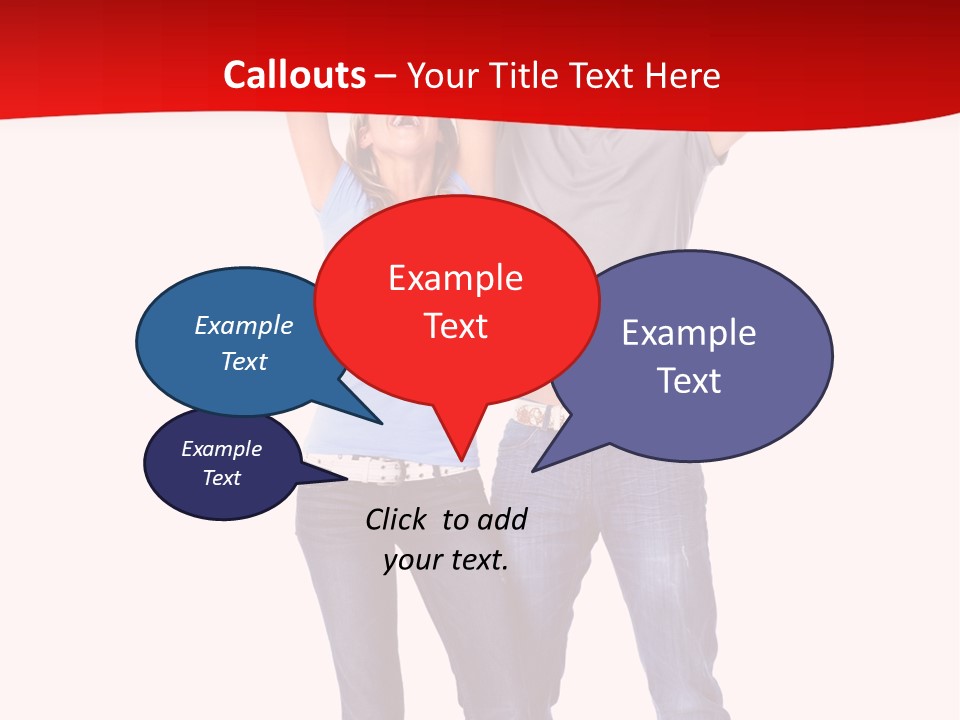 Callouts – Your Title Text Here

Example Text

Example Text

Example Text

Example Text

Click to add your text.